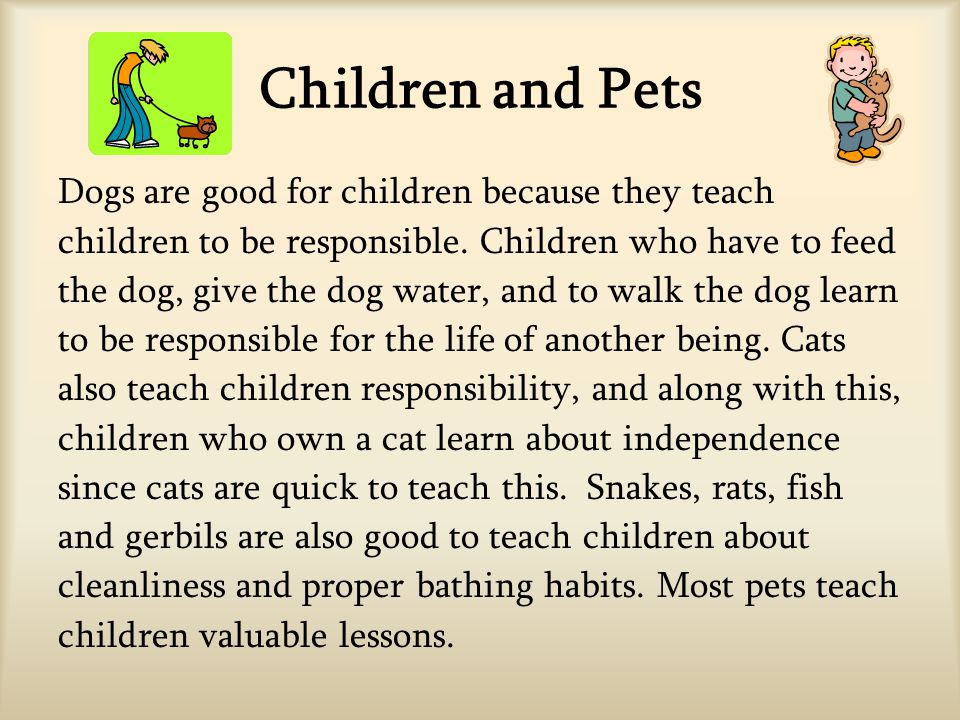 Children and Pets

Dogs are good for children because they teach children to be responsible. Children who have to feed the dog, give the dog water, and to walk the dog learn to be responsible for the life of another being. Cats also teach children responsibility, and along with this, children who own a cat learn about independence since cats are quick to teach this.  Snakes, rats, fish and gerbils are also good to teach children about cleanliness and proper bathing habits. Most pets teach children valuable lessons.